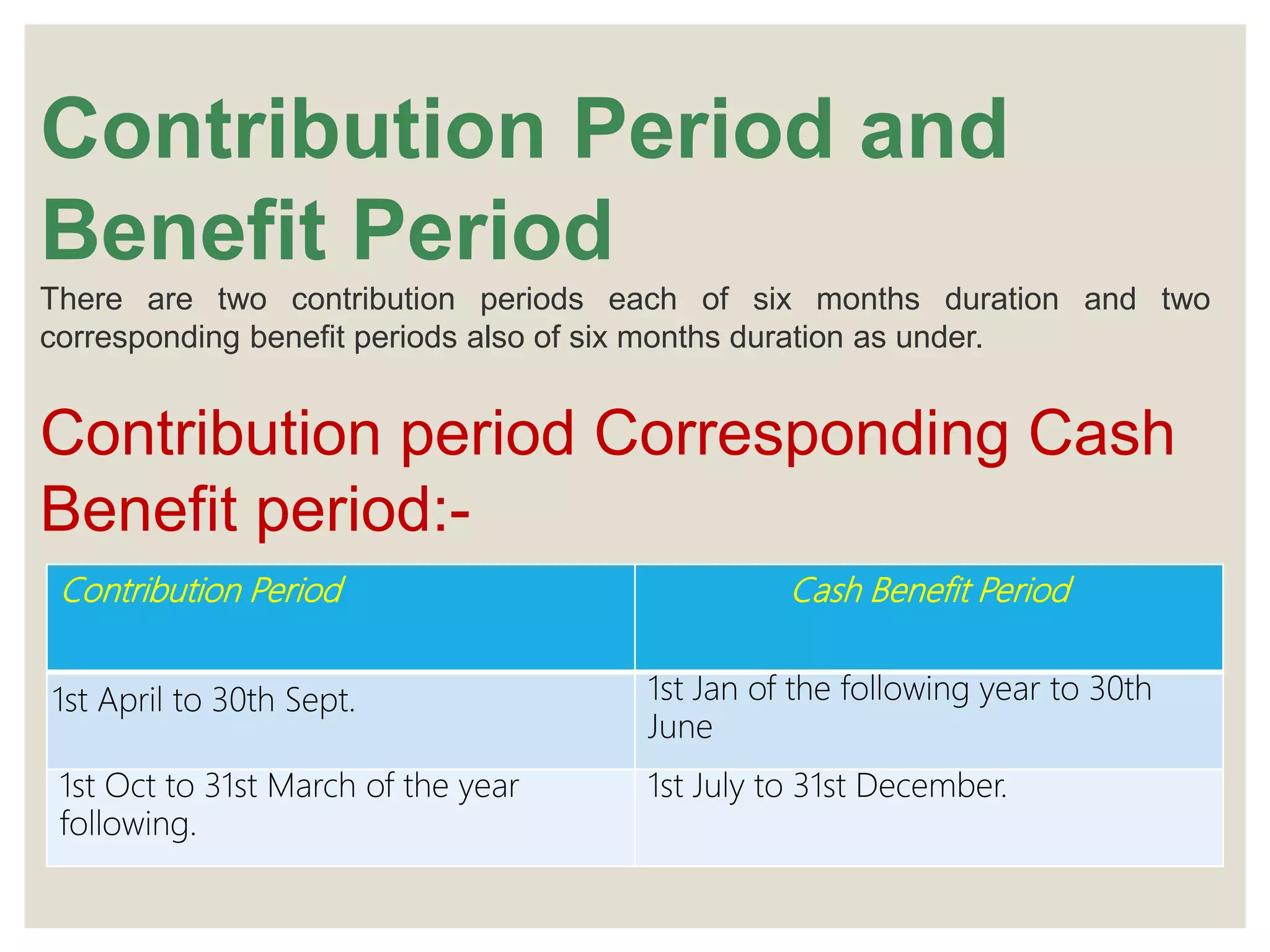 Contribution Period and Benefit Period

There are two contribution periods each of six months duration and two corresponding benefit periods also of six months duration as under.

Contribution period Corresponding Cash Benefit period:-

| Contribution Period | Cash Benefit Period |
|---|---|
| 1st April to 30th Sept. | 1st Jan of the following year to 30th June |
| 1st Oct to 31st March of the year following. | 1st July to 31st December. |